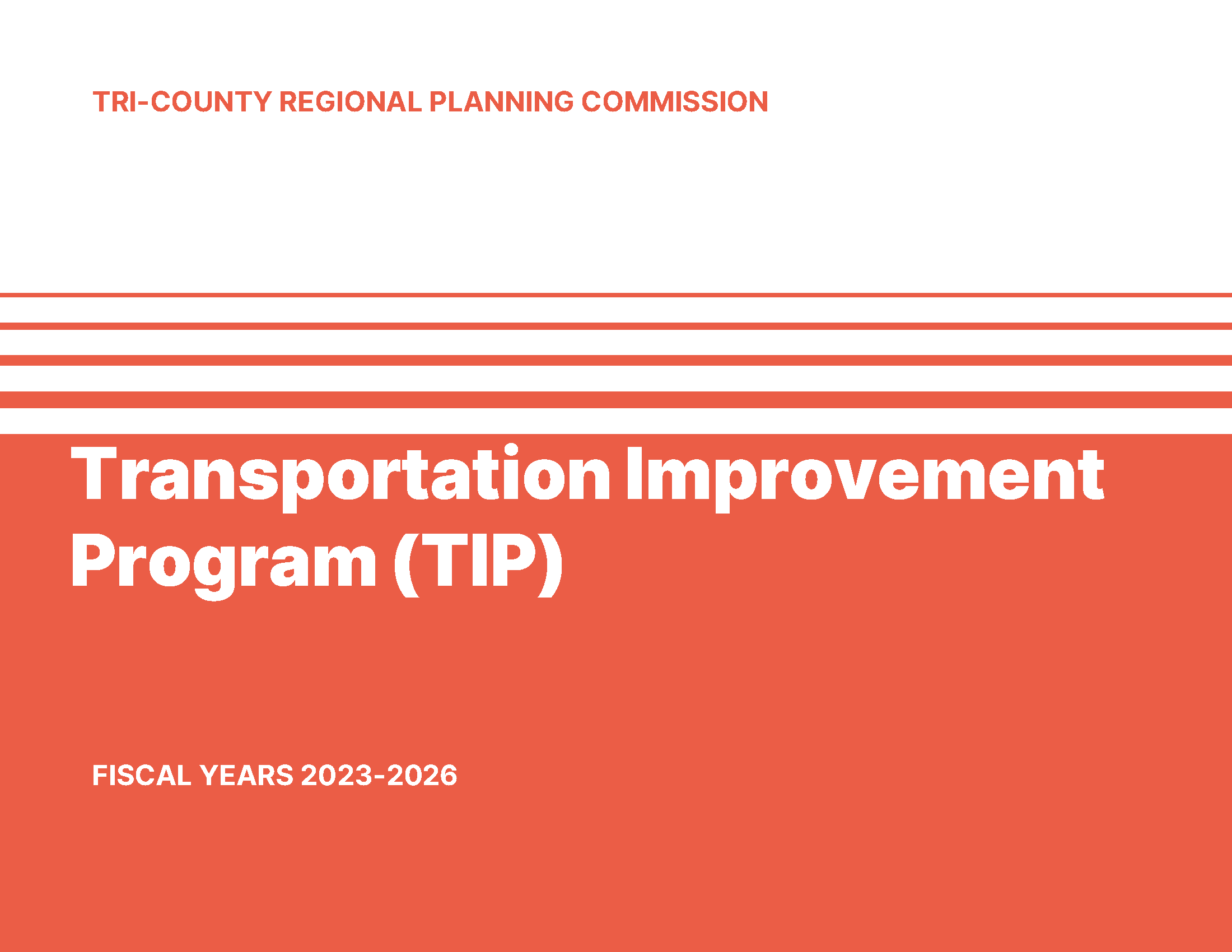 TRI-COUNTY REGIONAL PLANNING COMMISSION

Transportation Improvement Program (TIP)

FISCAL YEARS 2023-2026